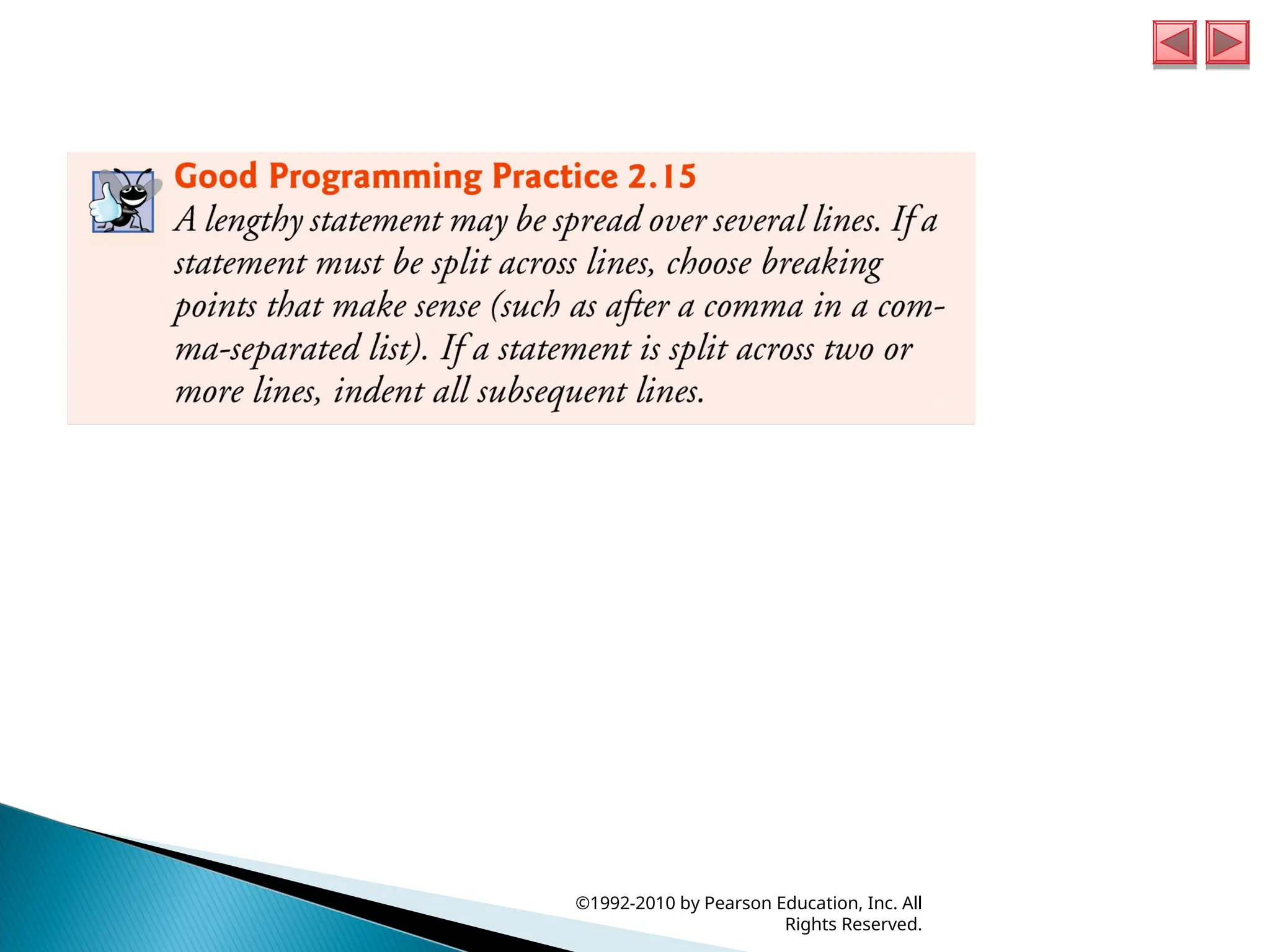 Good Programming Practice 2.15

A lengthy statement may be spread over several lines. If a statement must be split across lines, choose breaking points that make sense (such as after a comma in a comma-separated list). If a statement is split across two or more lines, indent all subsequent lines.

©1992-2010 by Pearson Education, Inc. All Rights Reserved.